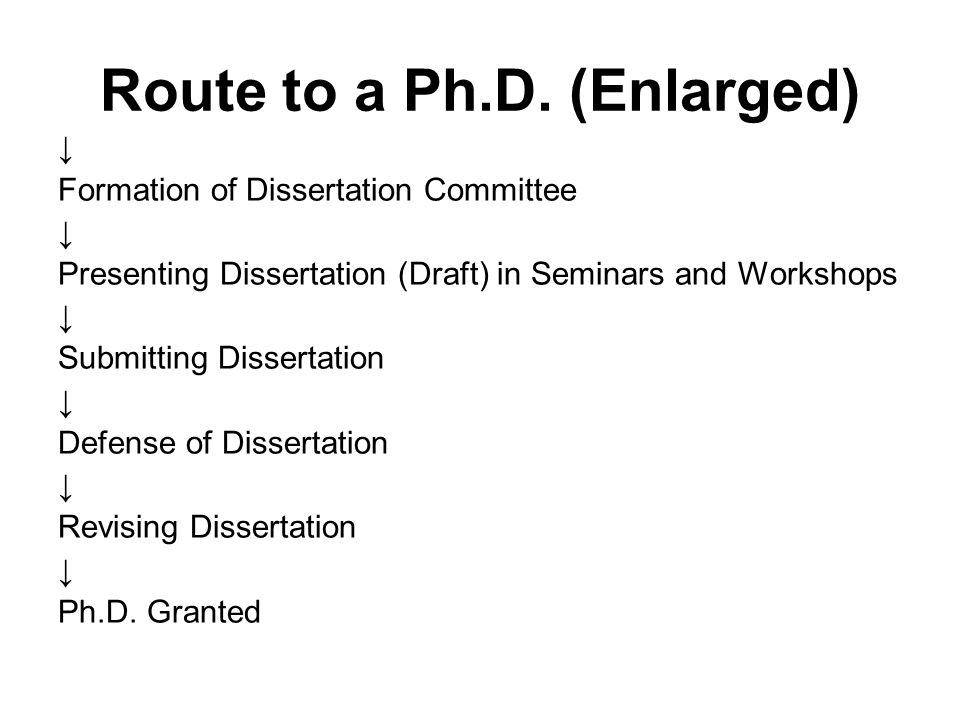 Route to a Ph.D. (Enlarged)

↓

Formation of Dissertation Committee

↓

Presenting Dissertation (Draft) in Seminars and Workshops

↓

Submitting Dissertation

↓

Defense of Dissertation

↓

Revising Dissertation

↓

Ph.D. Granted